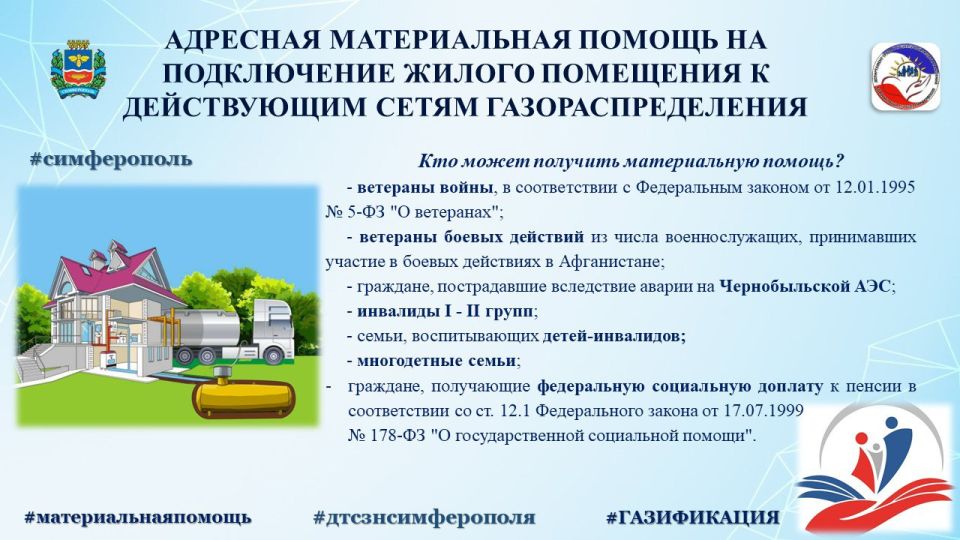 АДРЕСНАЯ МАТЕРИАЛЬНАЯ ПОМОЩЬ НА ПОДКЛЮЧЕНИЕ ЖИЛОГО ПОМЕЩЕНИЯ К ДЕЙСТВУЮЩИМ СЕТЯМ ГАЗОРАСПРЕДЕЛЕНИЯ

#симферополь

Кто может получить материальную помощь?

- ветераны войны, в соответствии с Федеральным законом от 12.01.1995 № 5-ФЗ "О ветеранах";

- ветераны боевых действий из числа военнослужащих, принимавших участие в боевых действиях в Афганистане;

- граждане, пострадавшие вследствие аварии на Чернобыльской АЭС;

- инвалиды I - II групп;

- семьи, воспитывающих детей-инвалидов;

- многодетные семьи;

- граждане, получающие федеральную социальную доплату к пенсии в соответствии со ст. 12.1 Федерального закона от 17.07.1999 № 178-ФЗ "О государственной социальной помощи".

#материальнаяпомощь #дтсзнсимферополя #ГАЗИФИКАЦИЯ